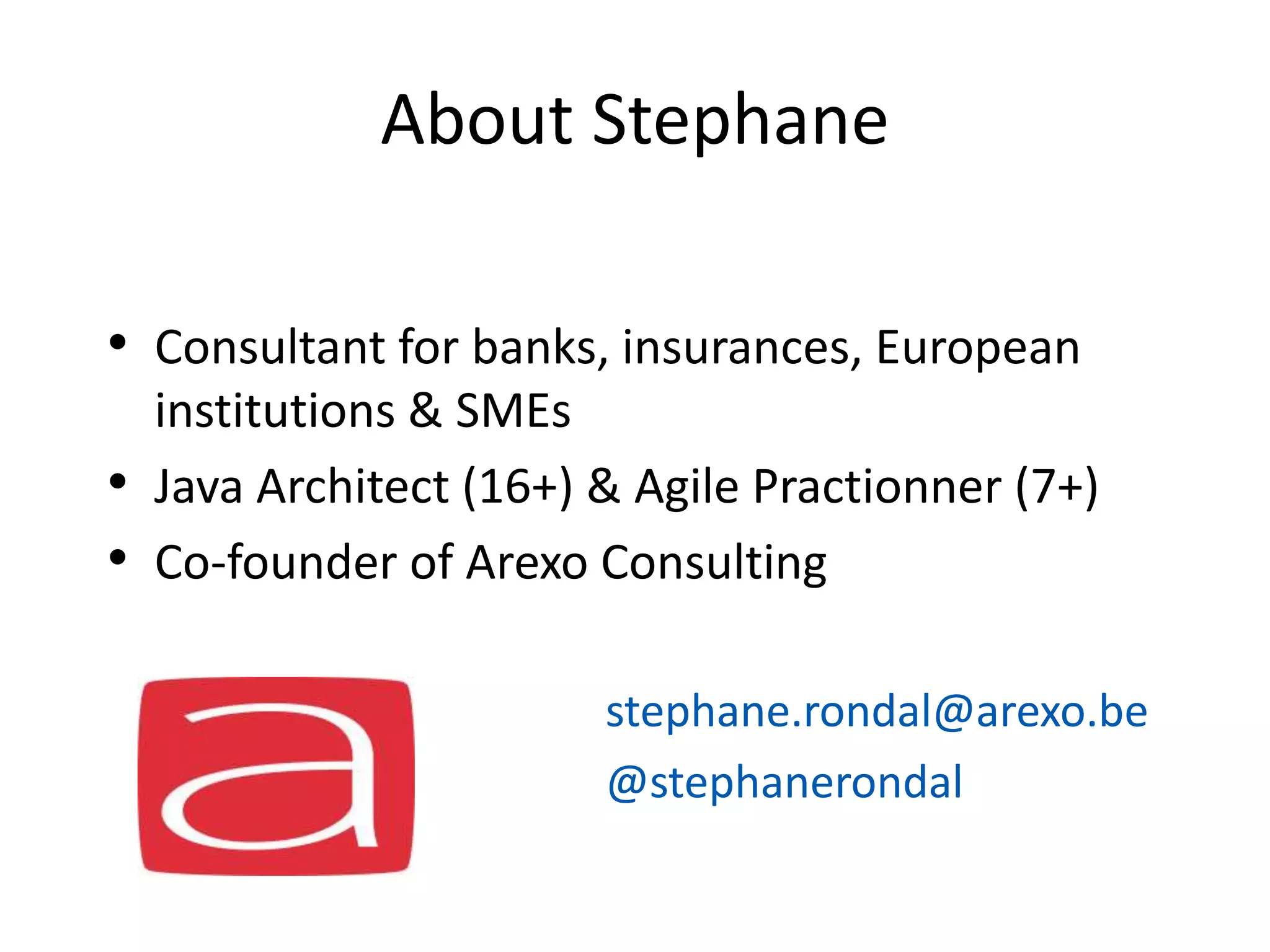 About Stephane

• Consultant for banks, insurances, European institutions & SMEs
• Java Architect (16+) & Agile Practionner (7+)
• Co-founder of Arexo Consulting

a

stephane.rondal@arexo.be
@stephanerondal